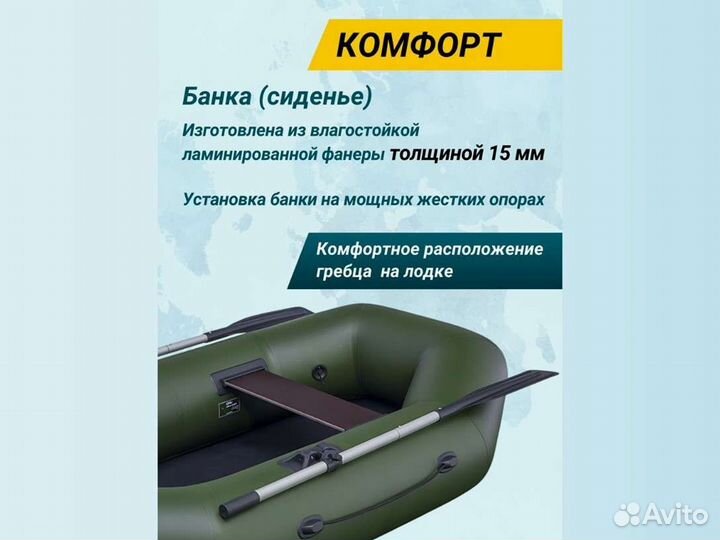 КОМФОРТ

Банка (сиденье)

Изготовлена из влагостойкой ламинированной фанеры толщиной 15 мм

Установка банки на мощных жестких опорах

Комфортное расположение гребца на лодке

Avito